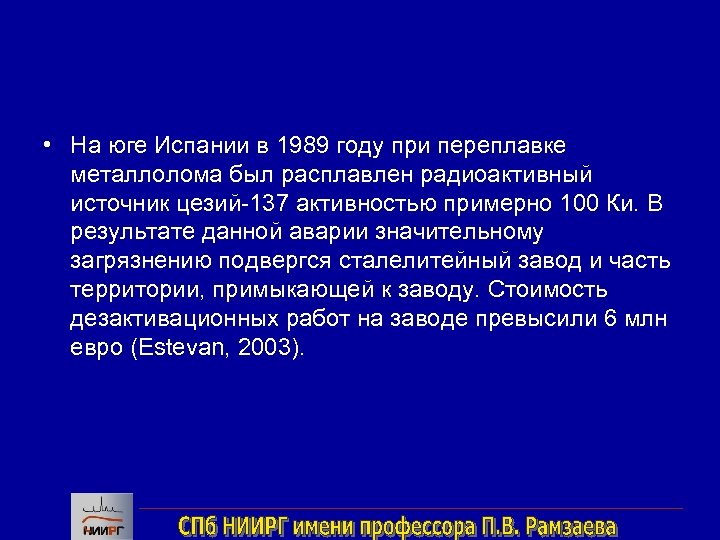 • На юге Испании в 1989 году при переплавке металлолома был расплавлен радиоактивный источник цезий-137 активностью примерно 100 Ки. В результате данной аварии значительному загрязнению подвергся сталелитейный завод и часть территории, примыкающей к заводу. Стоимость дезактивационных работ на заводе превысили 6 млн евро (Estevan, 2003).

НИИРГ

СПб НИИРГ имени профессора П.В. Рамзаева